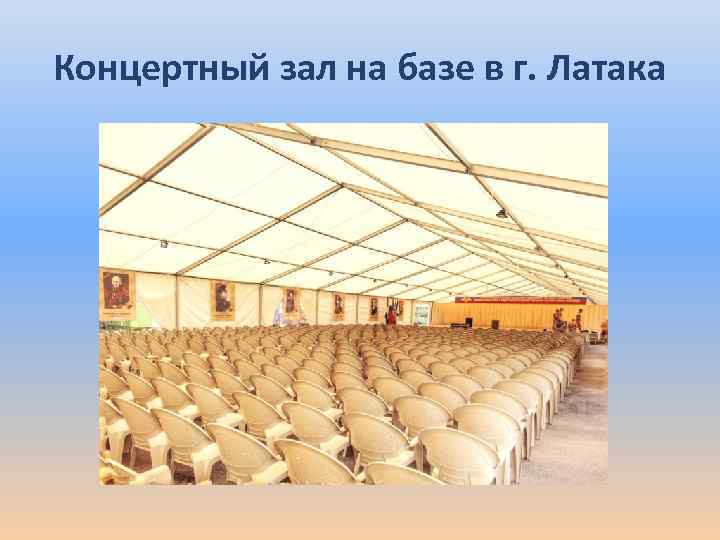 Концертный зал на базе в г. Латака